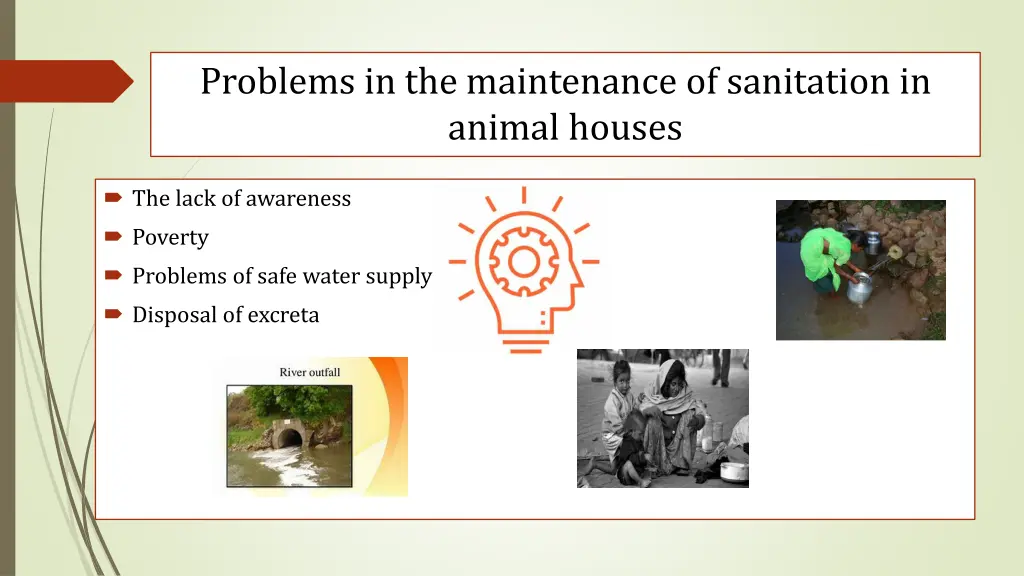 Problems in the maintenance of sanitation in animal houses

The lack of awareness
Poverty
Problems of safe water supply
Disposal of excreta

River outfall